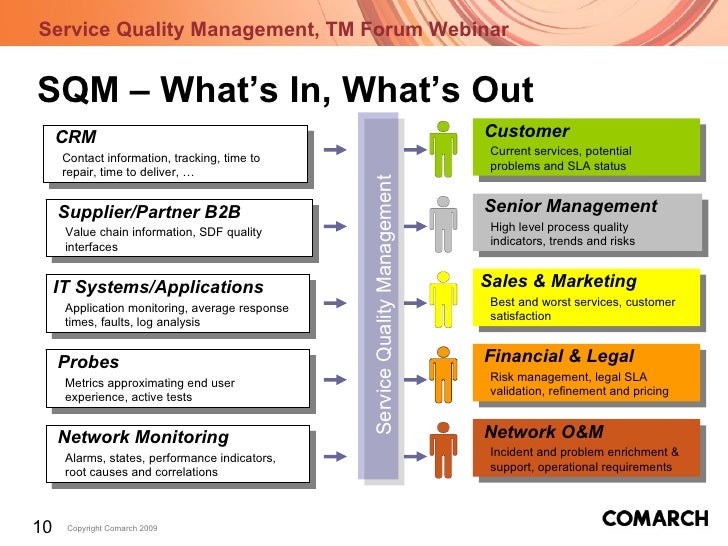 Service Quality Management, TM Forum Webinar

SQM – What's In, What's Out

CRM
Contact information, tracking, time to repair, time to deliver, …

Supplier/Partner B2B
Value chain information, SDF quality interfaces

IT Systems/Applications
Application monitoring, average response times, faults, log analysis

Probes
Metrics approximating end user experience, active tests

Network Monitoring
Alarms, states, performance indicators, root causes and correlations

Service Quality Management

Customer
Current services, potential problems and SLA status

Senior Management
High level process quality indicators, trends and risks

Sales & Marketing
Best and worst services, customer satisfaction

Financial & Legal
Risk management, legal SLA validation, refinement and pricing

Network O&M
Incident and problem enrichment & support, operational requirements

10 Copyright Comarch 2009

COMARCH